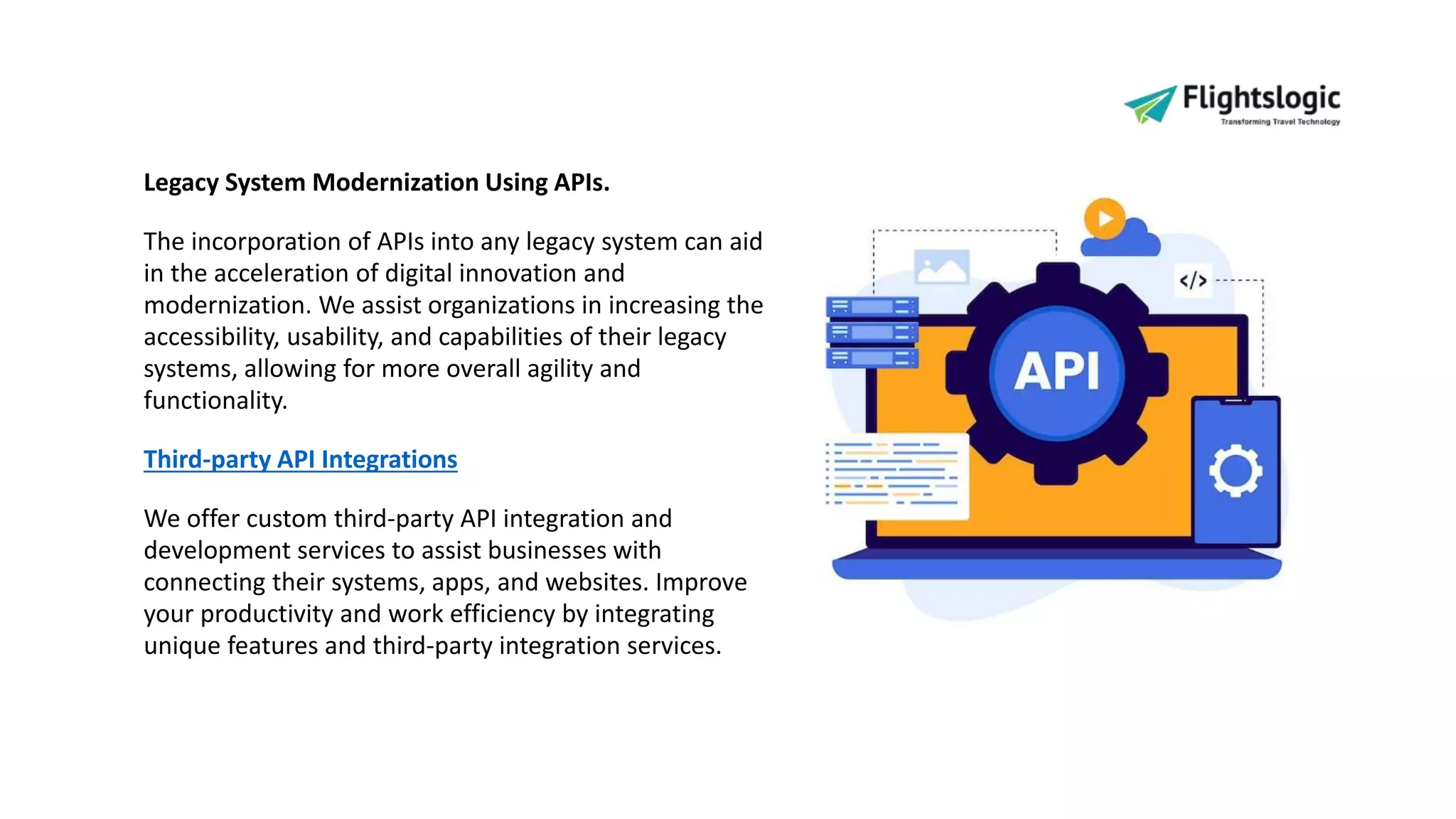 Flightslogic
Transforming Travel Technology

Legacy System Modernization Using APIs.

The incorporation of APIs into any legacy system can aid in the acceleration of digital innovation and modernization. We assist organizations in increasing the accessibility, usability, and capabilities of their legacy systems, allowing for more overall agility and functionality.

Third-party API Integrations

We offer custom third-party API integration and development services to assist businesses with connecting their systems, apps, and websites. Improve your productivity and work efficiency by integrating unique features and third-party integration services.

</>

API